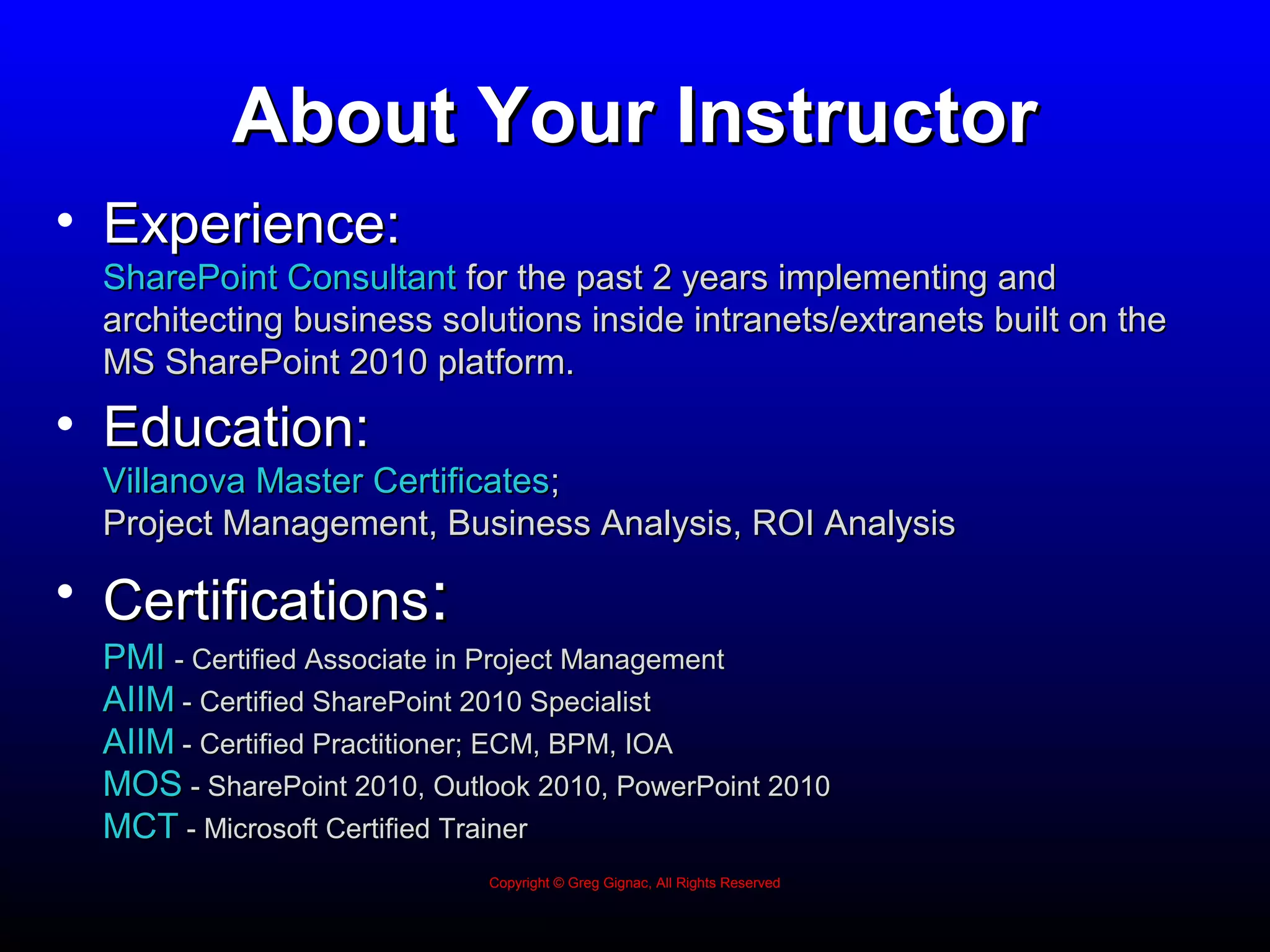 About Your Instructor

• Experience:
SharePoint Consultant for the past 2 years implementing and architecting business solutions inside intranets/extranets built on the MS SharePoint 2010 platform.

• Education:
Villanova Master Certificates;
Project Management, Business Analysis, ROI Analysis

• Certifications:
PMI - Certified Associate in Project Management
AIIM - Certified SharePoint 2010 Specialist
AIIM - Certified Practitioner; ECM, BPM, IOA
MOS - SharePoint 2010, Outlook 2010, PowerPoint 2010
MCT - Microsoft Certified Trainer

Copyright © Greg Gignac, All Rights Reserved